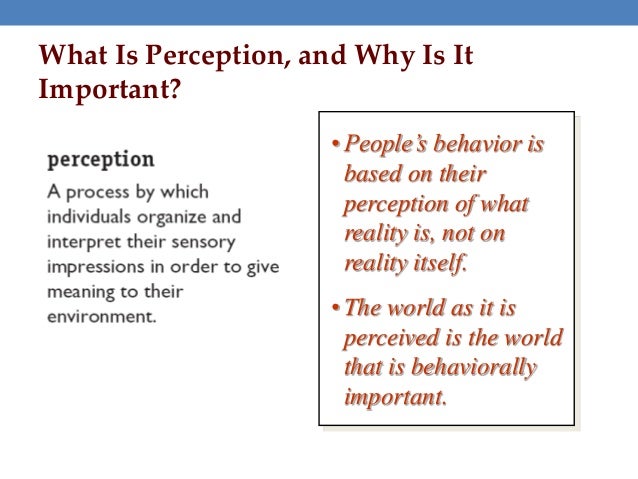 What Is Perception, and Why Is It Important?

perception

A process by which individuals organize and interpret their sensory impressions in order to give meaning to their environment.

• People's behavior is based on their perception of what reality is, not on reality itself.

• The world as it is perceived is the world that is behaviorally important.